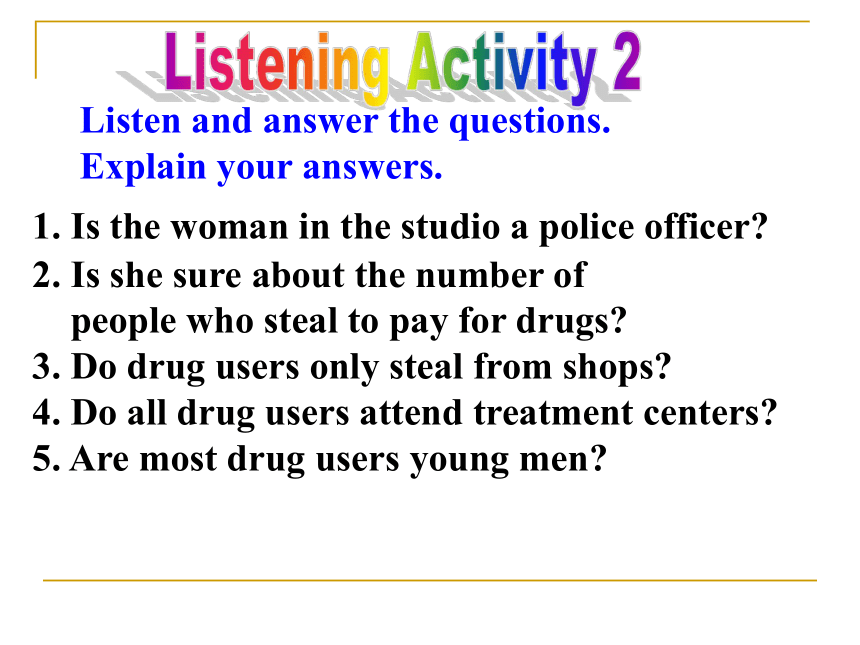 Listening Activity 2

Listen and answer the questions.
Explain your answers.

1. Is the woman in the studio a police officer?
2. Is she sure about the number of people who steal to pay for drugs?
3. Do drug users only steal from shops?
4. Do all drug users attend treatment centers?
5. Are most drug users young men?